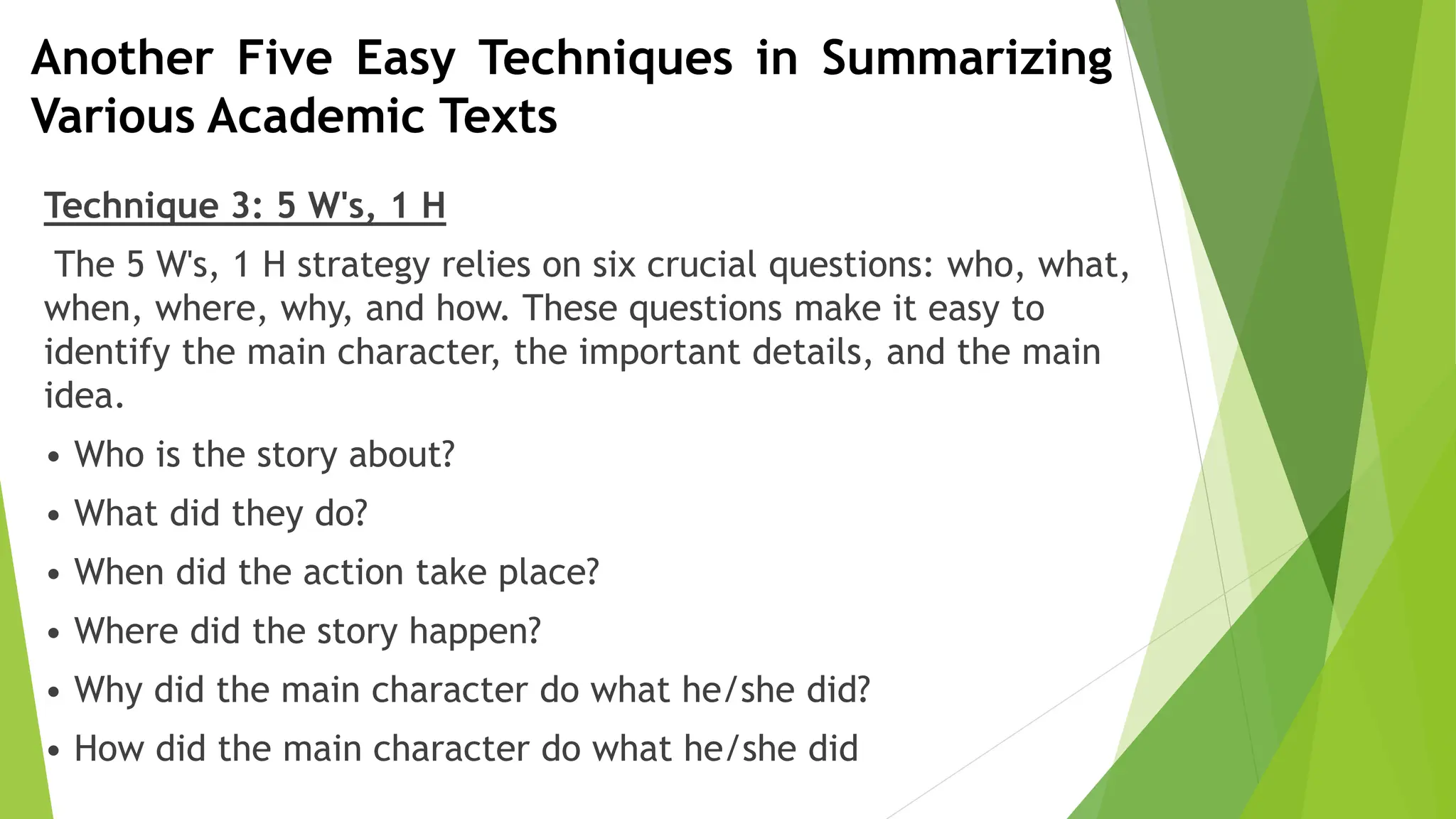 Another Five Easy Techniques in Summarizing Various Academic Texts

Technique 3: 5 W's, 1 H

The 5 W's, 1 H strategy relies on six crucial questions: who, what, when, where, why, and how. These questions make it easy to identify the main character, the important details, and the main idea.

• Who is the story about?
• What did they do?
• When did the action take place?
• Where did the story happen?
• Why did the main character do what he/she did?
• How did the main character do what he/she did